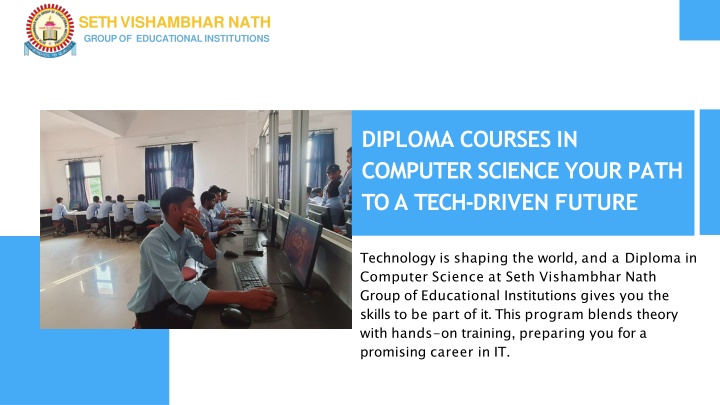 SETH VISHAMBHAR NATH
GROUP OF EDUCATIONAL INSTITUTIONS

DIPLOMA COURSES IN COMPUTER SCIENCE YOUR PATH TO A TECH-DRIVEN FUTURE

Technology is shaping the world, and a Diploma in Computer Science at Seth Vishambhar Nath Group of Educational Institutions gives you the skills to be part of it. This program blends theory with hands-on training, preparing you for a promising career in IT.